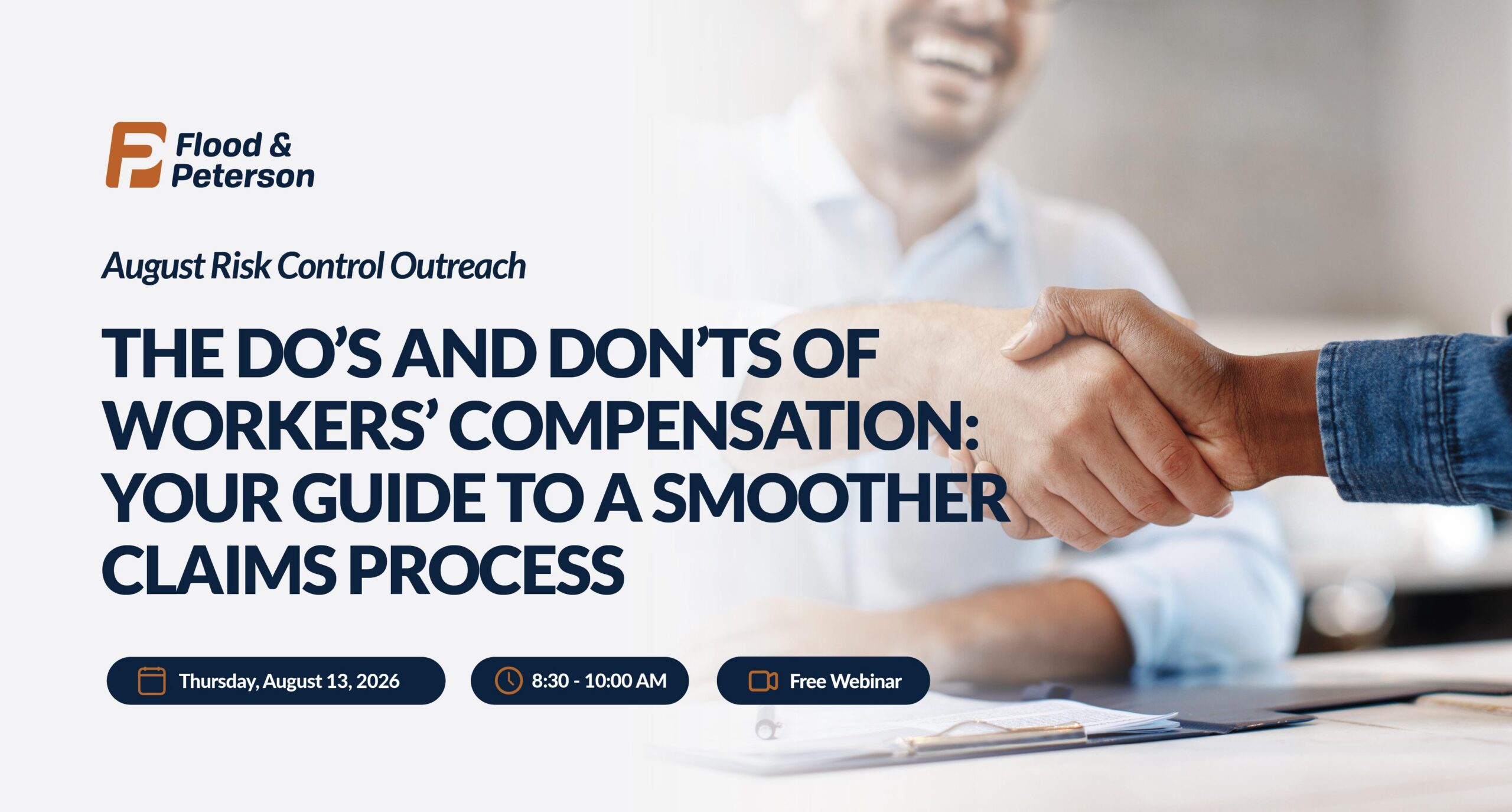 Flood & Peterson

August Risk Control Outreach

THE DO'S AND DON'TS OF WORKERS' COMPENSATION: YOUR GUIDE TO A SMOOTHER CLAIMS PROCESS

Thursday, August 13, 2026

8:30 - 10:00 AM

Free Webinar